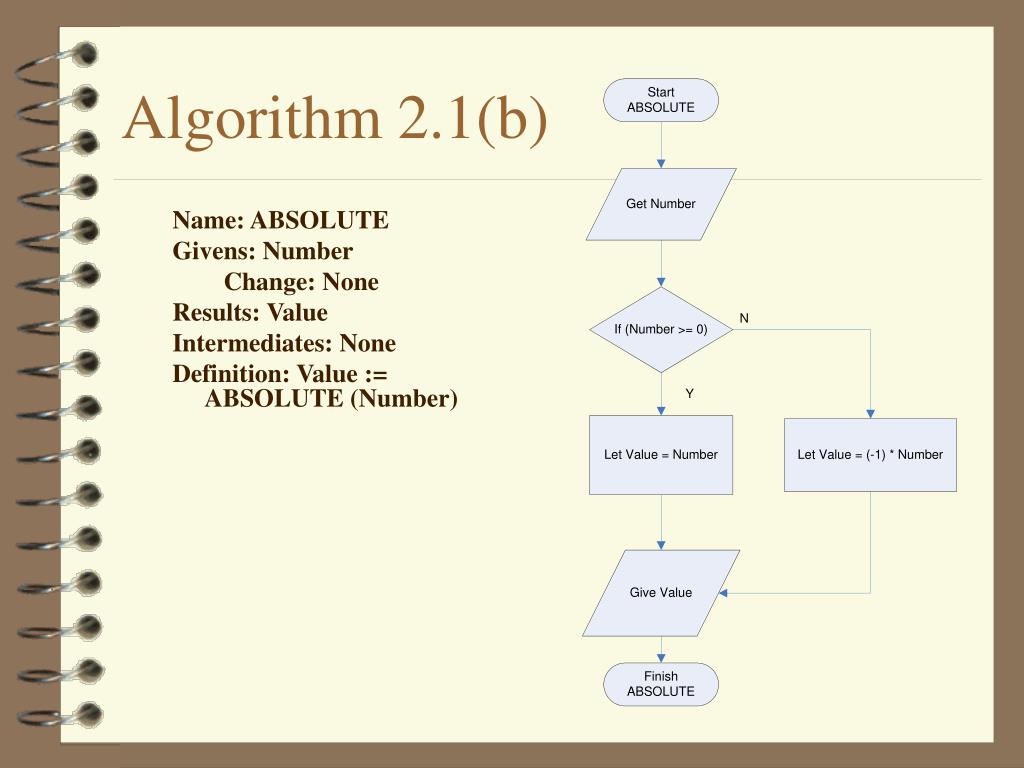 Algorithm 2.1(b)

Name: ABSOLUTE
Givens: Number
Change: None
Results: Value
Intermediates: None
Definition: Value := ABSOLUTE (Number)

Start
ABSOLUTE

Get Number

If (Number >= 0)

N

Y

Let Value = Number

Let Value = (-1) * Number

Give Value

Finish
ABSOLUTE